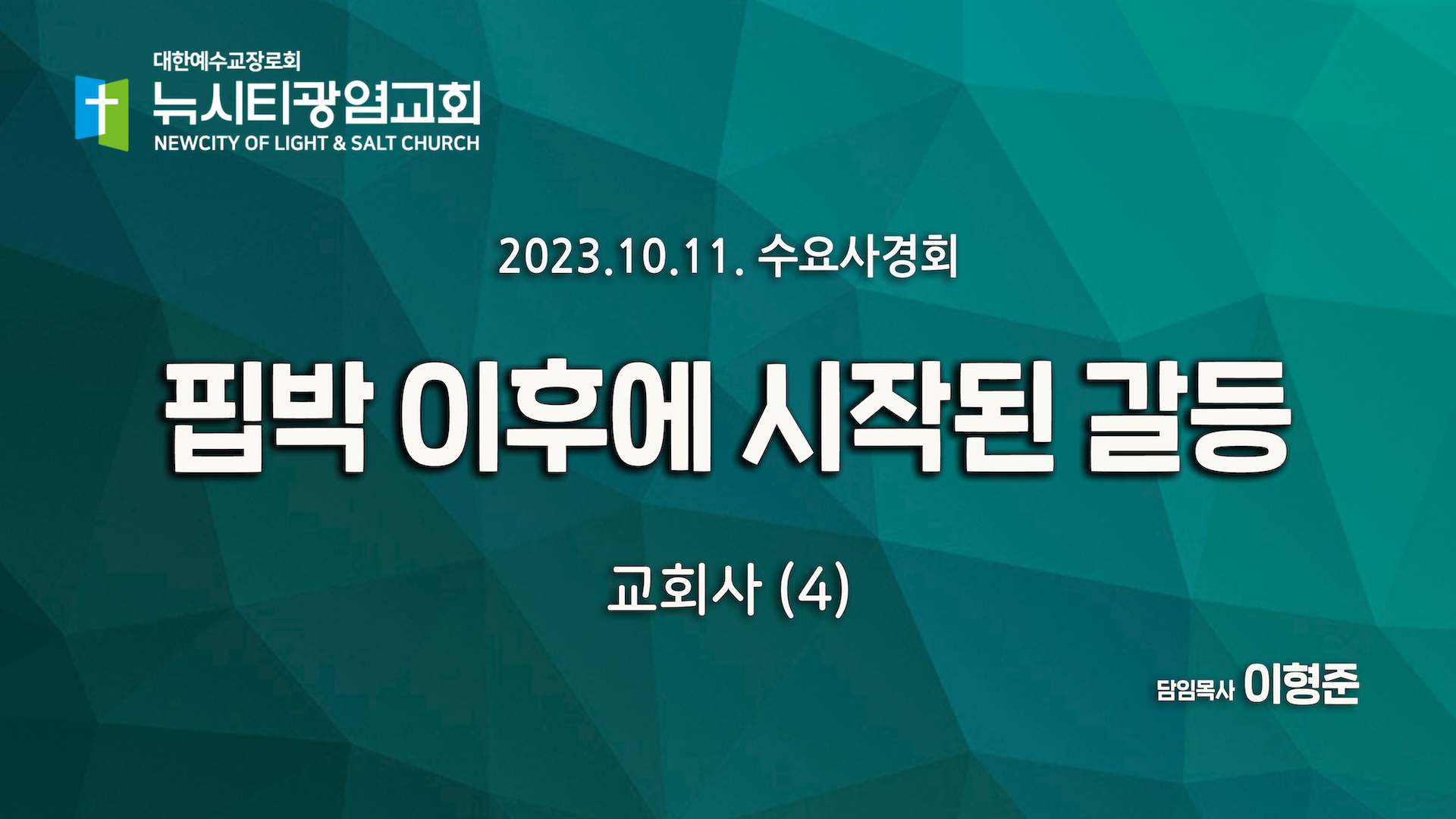 대한예수교장로회
뉴시티광염교회
NEWCITY OF LIGHT & SALT CHURCH

2023.10.11. 수요사경회

핍박 이후에 시작된 갈등

교회사 (4)

담임목사 이형준